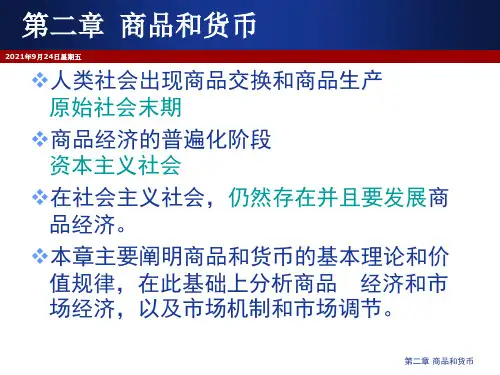 第二章 商品和货币

2021年9月24日星期五

❖人类社会出现商品交换和商品生产
原始社会末期

❖商品经济的普遍化阶段
资本主义社会

❖在社会主义社会，仍然存在并且要发展商品经济。

❖本章主要阐明商品和货币的基本理论和价值规律，在此基础上分析商品 经济和市场经济，以及市场机制和市场调节。

第二章 商品和货币